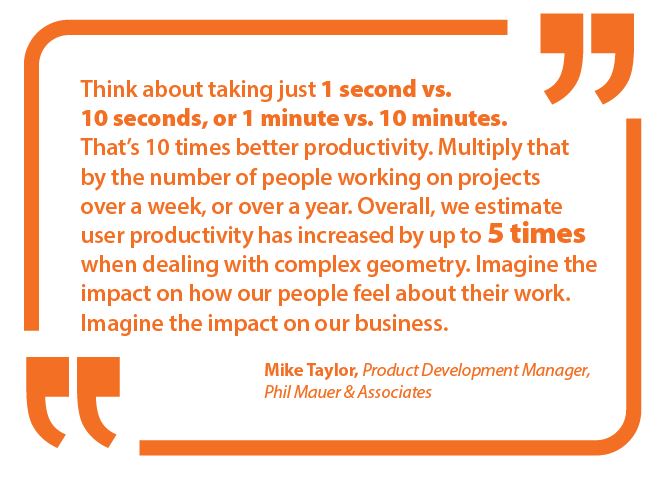 Think about taking just 1 second vs. 10 seconds, or 1 minute vs. 10 minutes. That's 10 times better productivity. Multiply that by the number of people working on projects over a week, or over a year. Overall, we estimate user productivity has increased by up to 5 times when dealing with complex geometry. Imagine the impact on how our people feel about their work. Imagine the impact on our business.

Mike Taylor, Product Development Manager, Phil Mauer & Associates